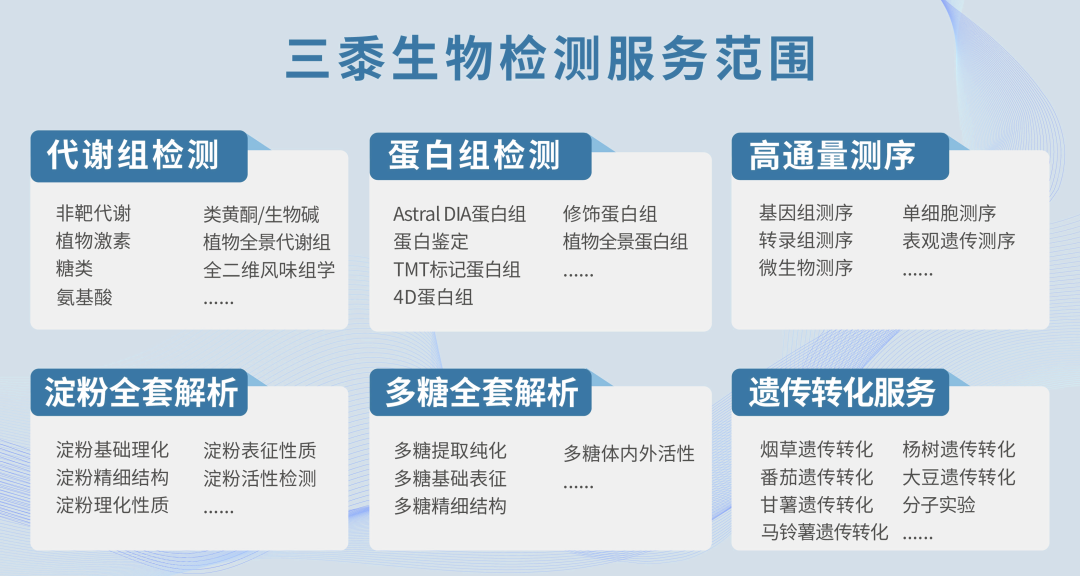 三黍生物检测服务范围

代谢组检测

非靶代谢
植物激素
糖类
氨基酸

类黄酮/生物碱
植物全景代谢组
全二维风味组学
……

蛋白组检测

Astral DIA蛋白组
蛋白鉴定
TMT标记蛋白组
4D蛋白组

修饰蛋白组
植物全景蛋白组
……

高通量测序

基因组测序
转录组测序
微生物测序

单细胞测序
表观遗传测序
……

淀粉全套解析

淀粉基础理化
淀粉精细结构
淀粉理化性质

淀粉表征性质
淀粉活性检测
……

多糖全套解析

多糖提取纯化
多糖基础表征
多糖精细结构

多糖体内外活性
……

遗传转化服务

烟草遗传转化
番茄遗传转化
甘薯遗传转化
马铃薯遗传转化

杨树遗传转化
大豆遗传转化
分子实验
……